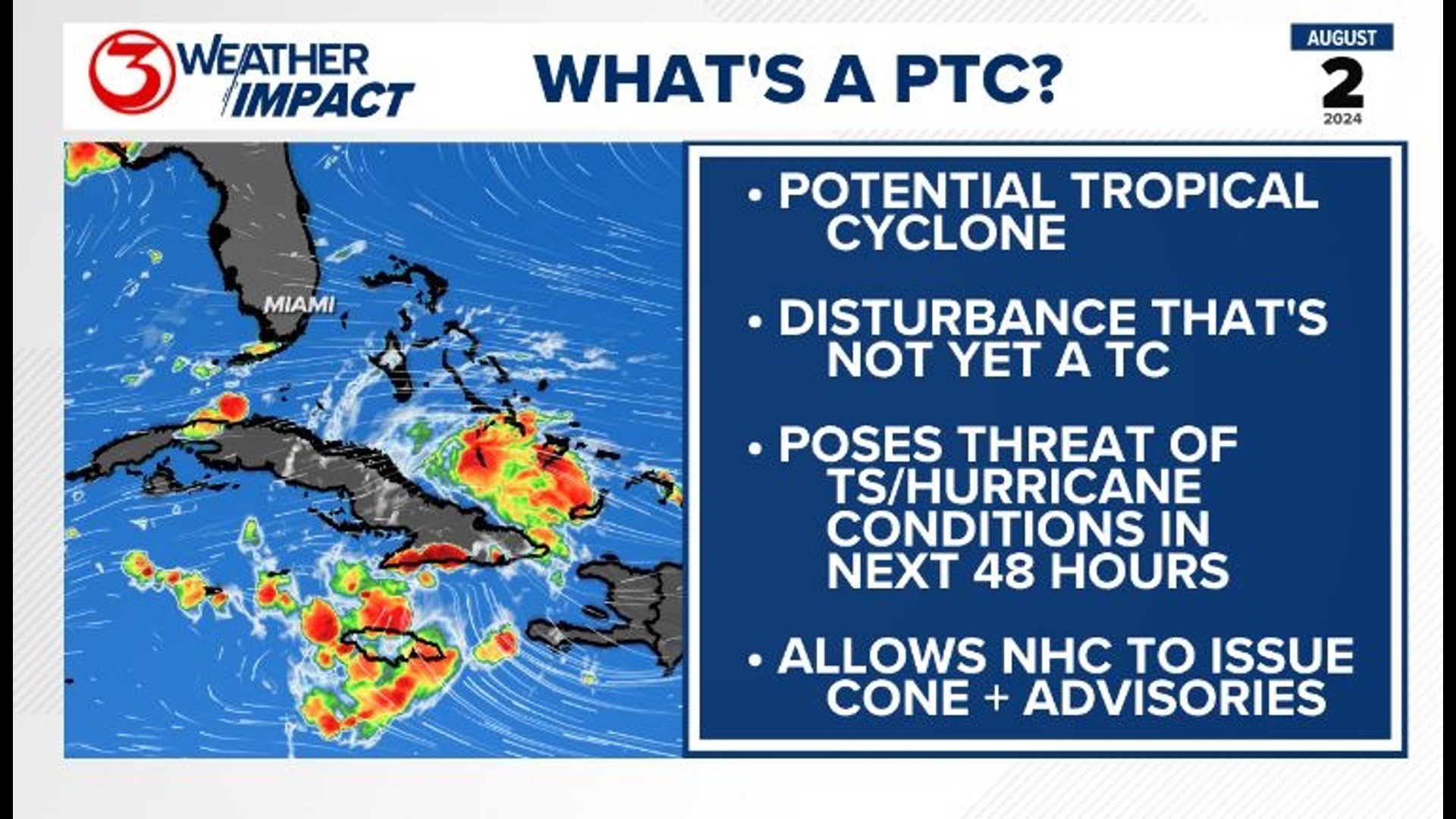 3 WEATHER IMPACT

WHAT'S A PTC?

AUGUST
2
2024

MIAMI

• POTENTIAL TROPICAL CYCLONE

• DISTURBANCE THAT'S NOT YET A TC

• POSES THREAT OF TS/HURRICANE CONDITIONS IN NEXT 48 HOURS

• ALLOWS NHC TO ISSUE CONE + ADVISORIES